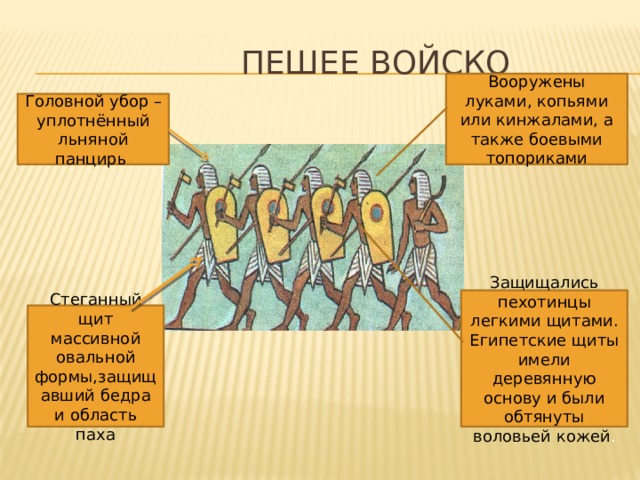 ПЕШЕЕ ВОЙСКО

Головной убор – уплотнённый льняной панцирь

Вооружены луками, копьями или кинжалами, а также боевыми топориками

Стеганный щит массивной овальной формы,защищавший бедра и область паха

Защищались пехотинцы легкими щитами. Египетские щиты имели деревянную основу и были обтянуты воловьей кожей.